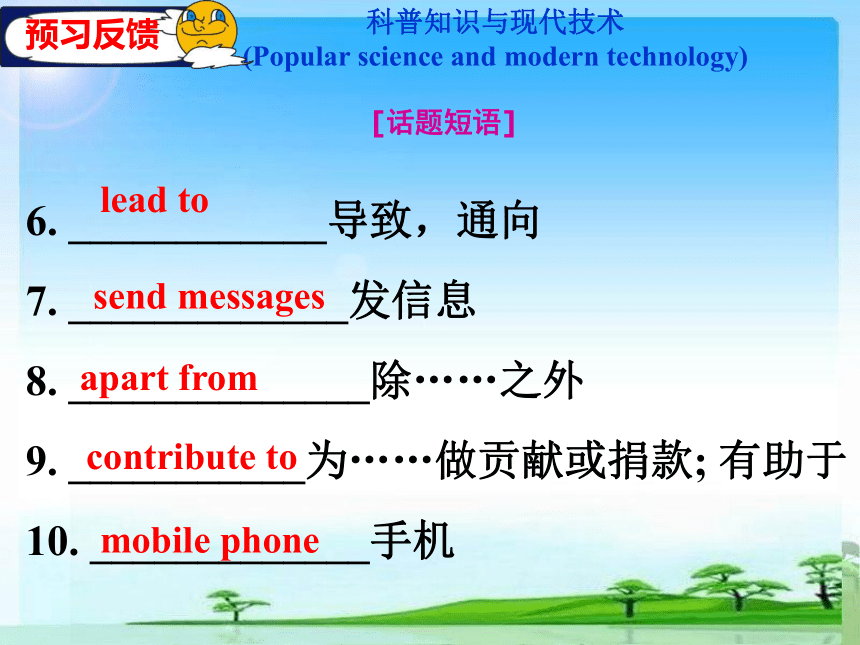 预习反馈

科普知识与现代技术
(Popular science and modern technology)

[话题短语]

6. lead to 导致，通向

7. send messages 发信息

8. apart from 除……之外

9. contribute to 为……做贡献或捐款; 有助于

10. mobile phone 手机